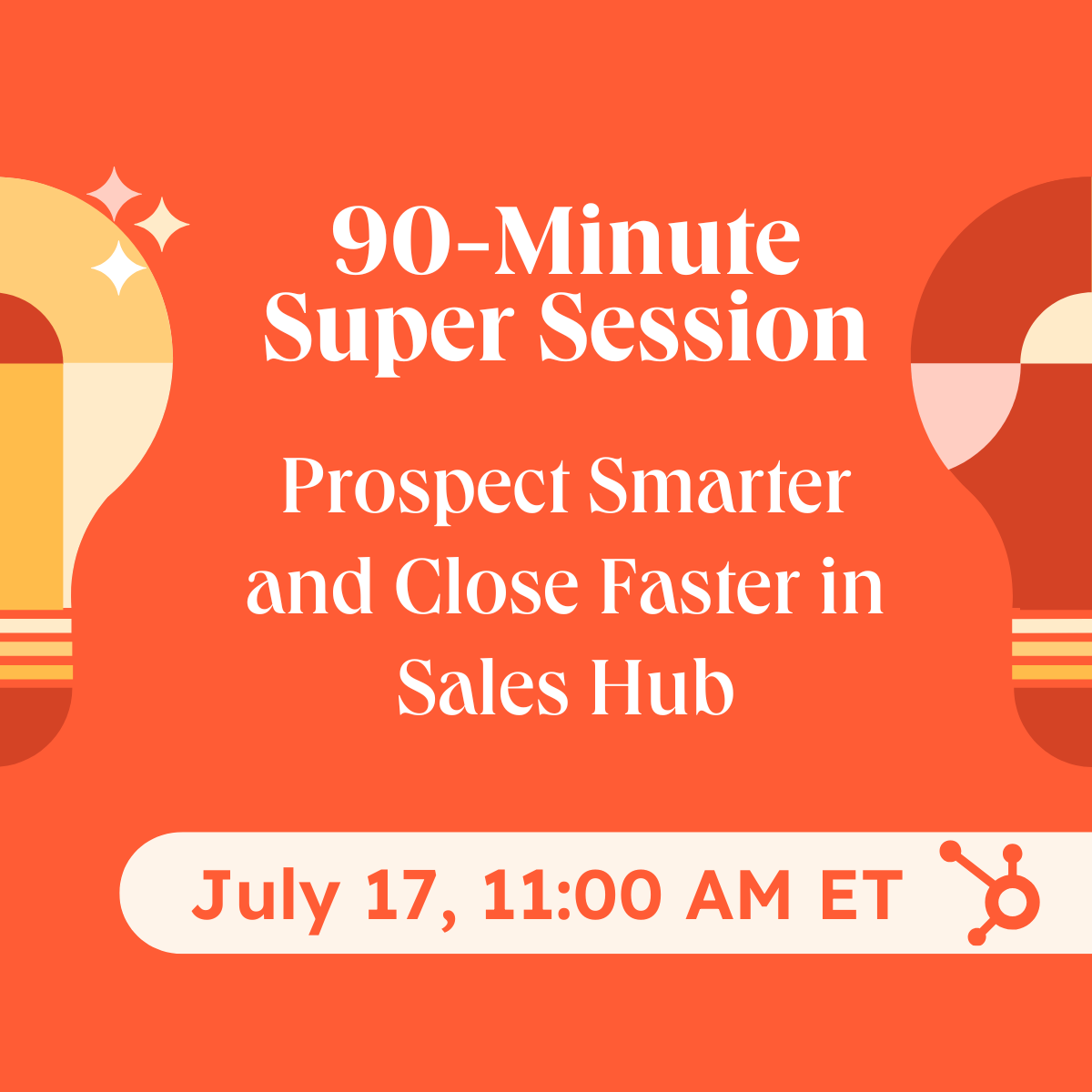 90-Minute Super Session

Prospect Smarter and Close Faster in Sales Hub

July 17, 11:00 AM ET